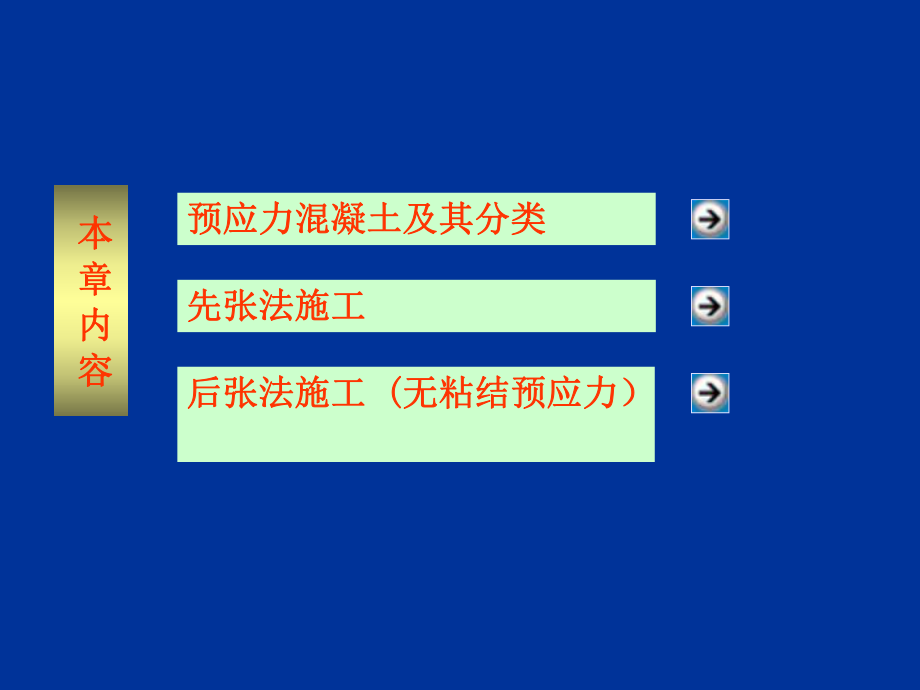 本章内容

预应力混凝土及其分类

先张法施工

后张法施工（无粘结预应力）